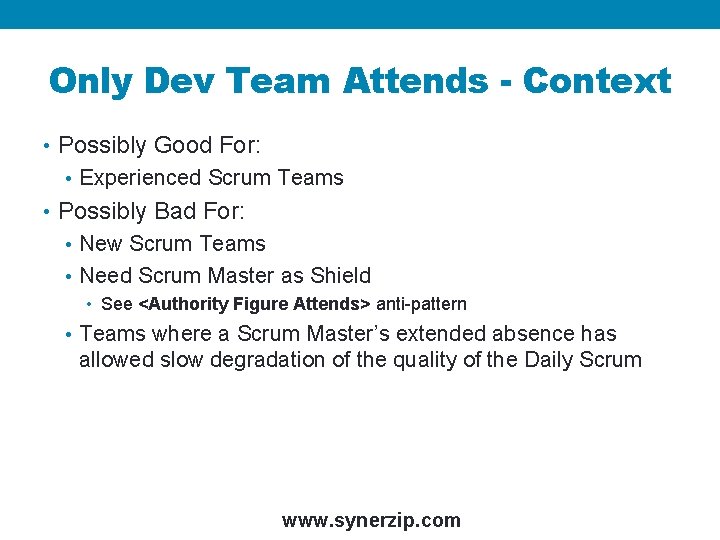 Only Dev Team Attends - Context

• Possibly Good For:
  • Experienced Scrum Teams
• Possibly Bad For:
  • New Scrum Teams
  • Need Scrum Master as Shield
    • See <Authority Figure Attends> anti-pattern
  • Teams where a Scrum Master's extended absence has allowed slow degradation of the quality of the Daily Scrum

www.synerzip.com